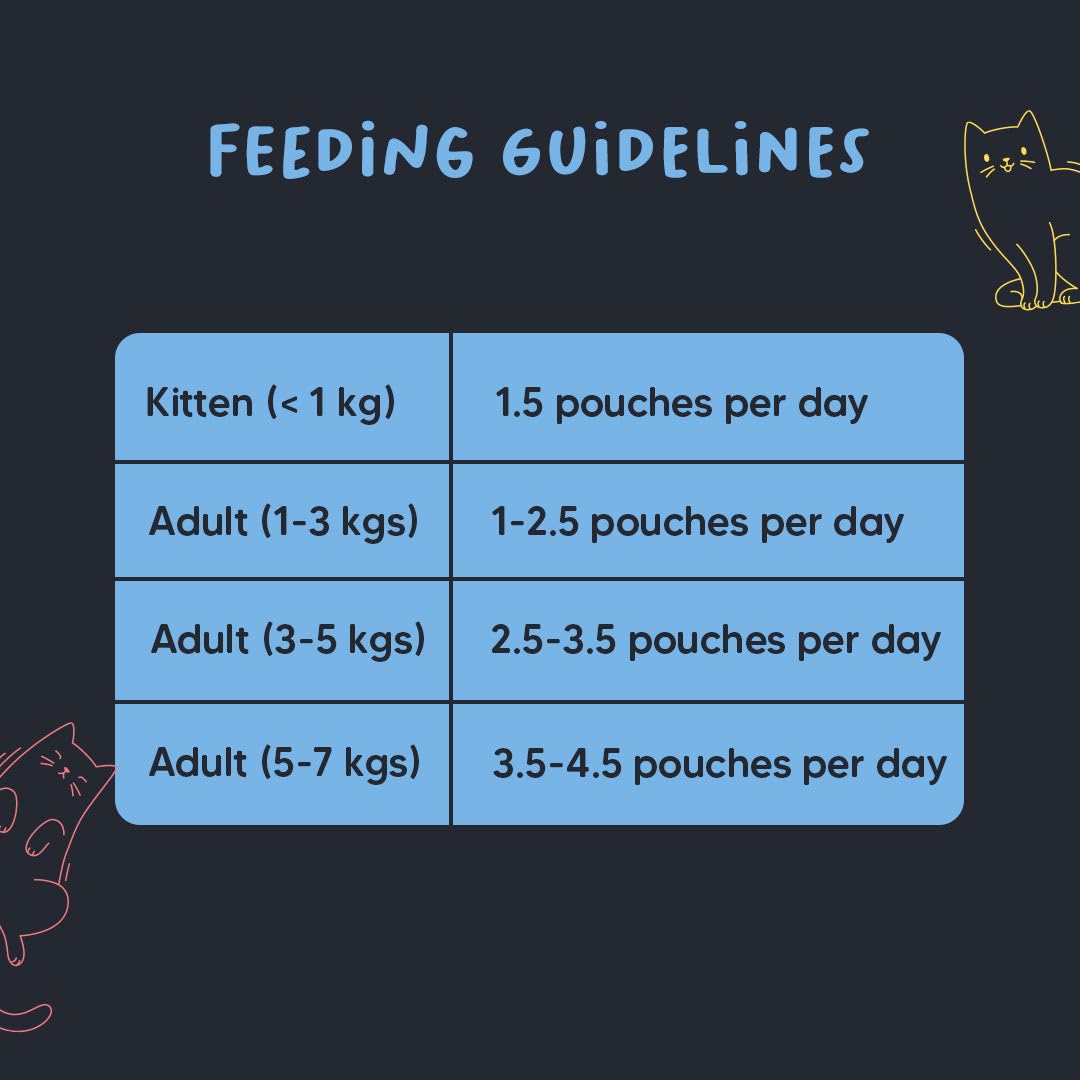 FEEDING GUIDELINES

| Kitten (< 1 kg) | 1.5 pouches per day |
|---|---|
| Adult (1-3 kgs) | 1-2.5 pouches per day |
| Adult (3-5 kgs) | 2.5-3.5 pouches per day |
| Adult (5-7 kgs) | 3.5-4.5 pouches per day |